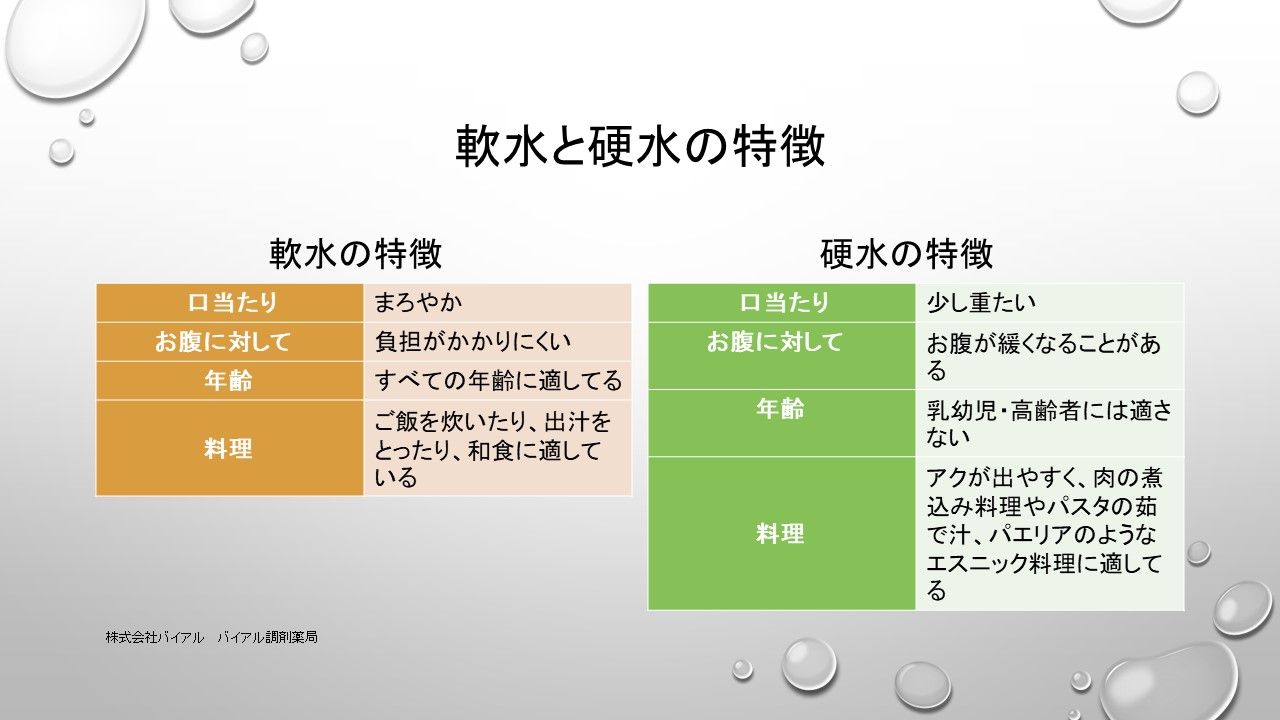 軟水と硬水の特徴

軟水の特徴

| 口当たり | まろやか |
|---|---|
| お腹に対して | 負担がかかりにくい |
| 年齢 | すべての年齢に適してる |
| 料理 | ご飯を炊いたり、出汁をとったり、和食に適している |

硬水の特徴

| 口当たり | 少し重たい |
|---|---|
| お腹に対して | お腹が緩くなることがある |
| 年齢 | 乳幼児・高齢者には適さない |
| 料理 | アクが出やすく、肉の煮込み料理やパスタの茹で汁、パエリアのようなエスニック料理に適してる |

株式会社バイアル　バイアル調剤薬局